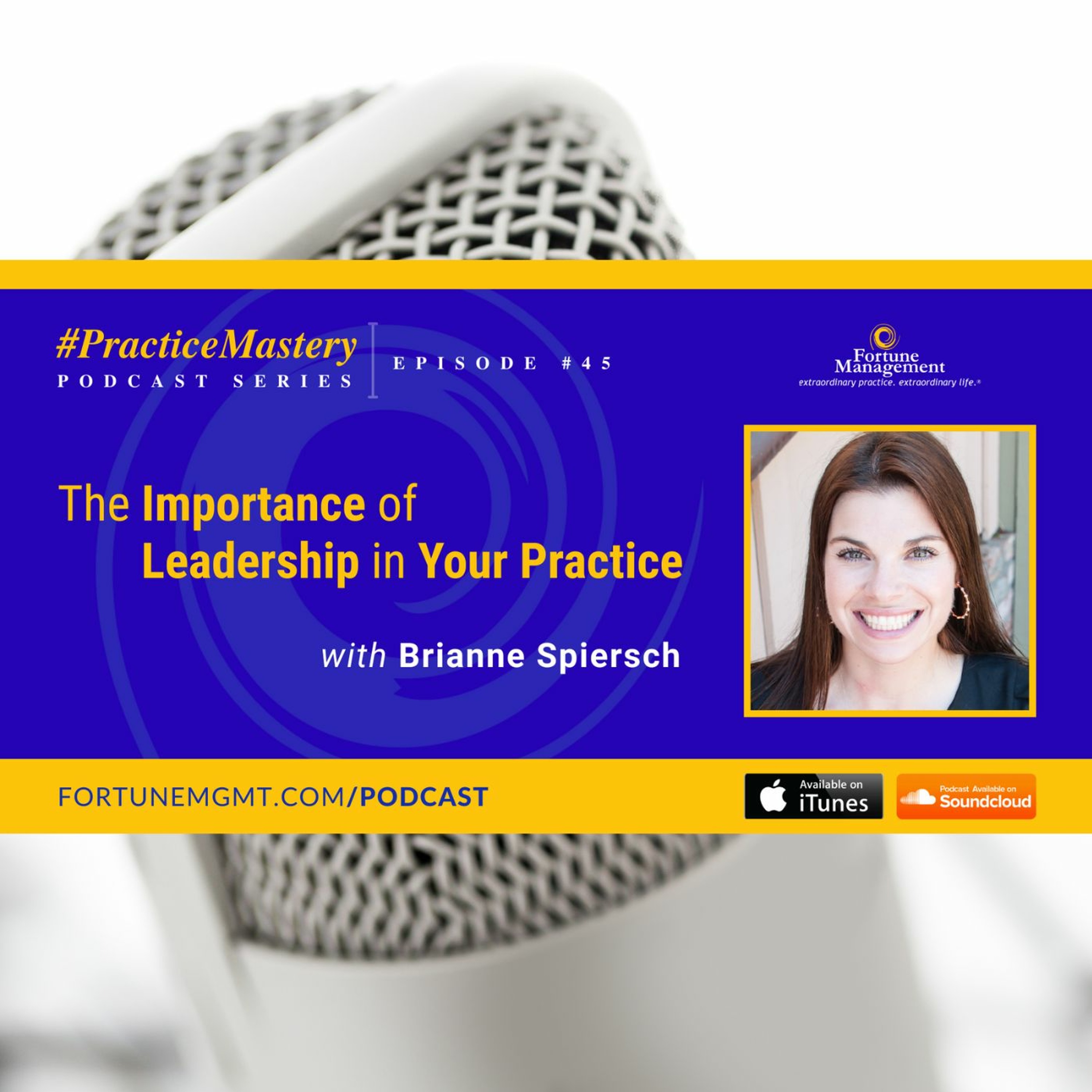 #PracticeMastery
PODCAST SERIES

EPISODE #45

Fortune Management
extraordinary practice. extraordinary life.®

The Importance of Leadership in Your Practice

with Brianne Spiersch

FORTUNEMGMT.COM/PODCAST

Available on iTunes

Podcast Available on Soundcloud